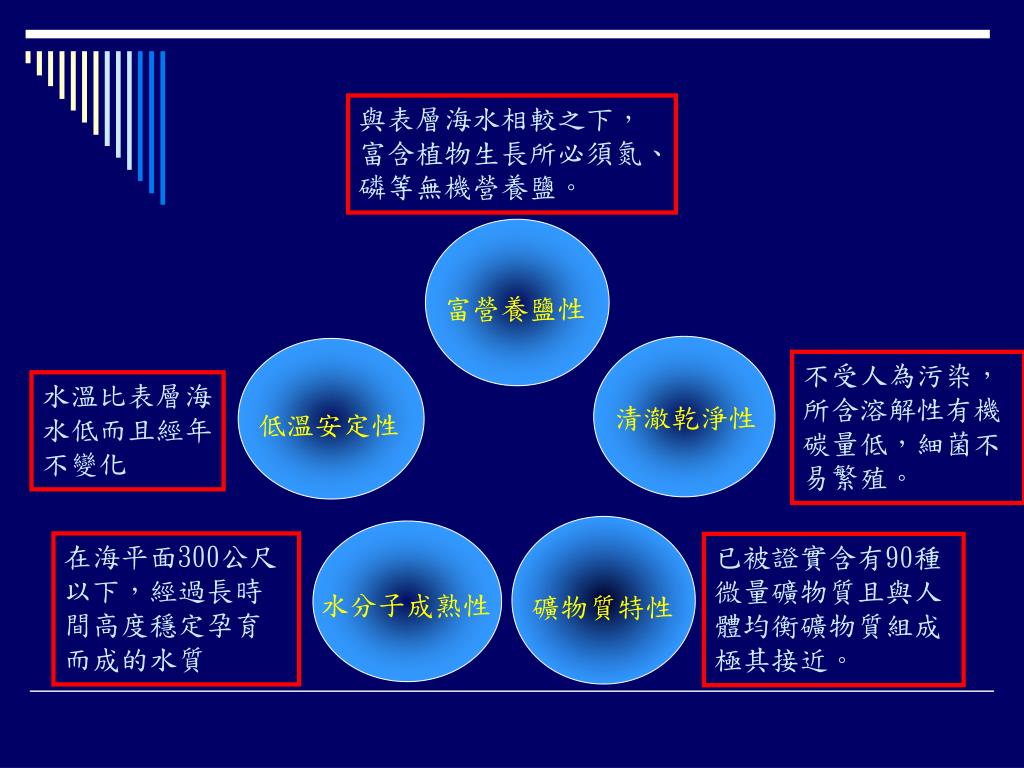 與表層海水相較之下，富含植物生長所必須氮、磷等無機營養鹽。

富營養鹽性

水溫比表層海水低而且經年不變化

低溫安定性

清澈乾淨性

不受人為污染，所含溶解性有機碳量低，細菌不易繁殖。

在海平面300公尺以下，經過長時間高度穩定孕育而成的水質

水分子成熟性

礦物質特性

已被證實含有90種微量礦物質且與人體均衡礦物質組成極其接近。